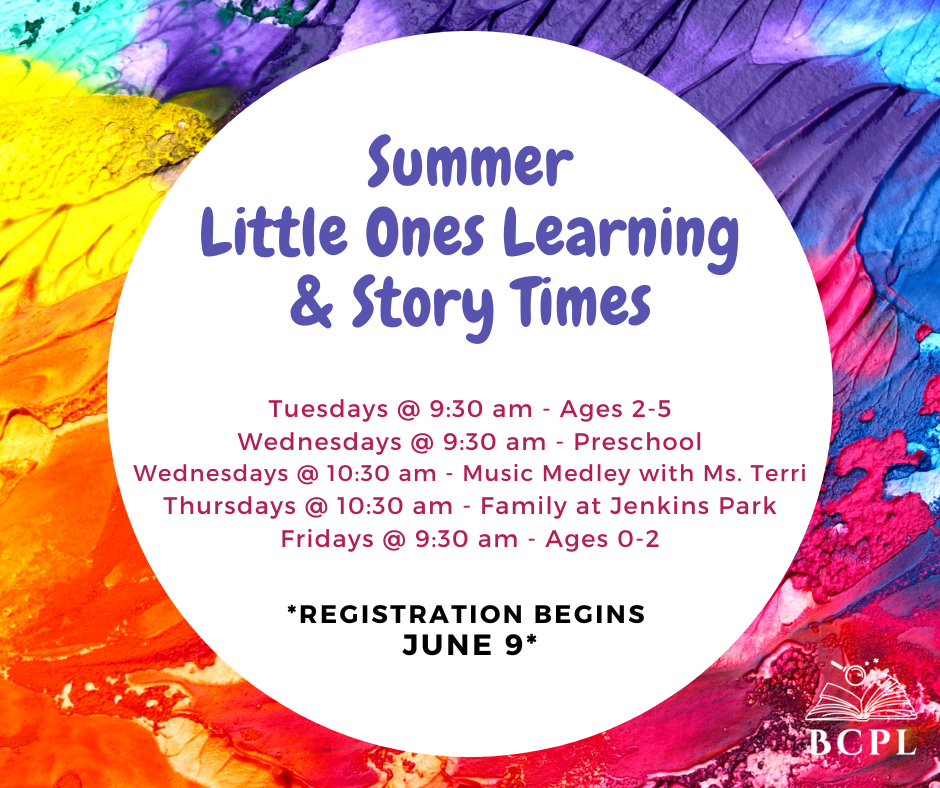 Summer
Little Ones Learning
& Story Times

Tuesdays @ 9:30 am - Ages 2-5
Wednesdays @ 9:30 am - Preschool
Wednesdays @ 10:30 am - Music Medley with Ms. Terri
Thursdays @ 10:30 am - Family at Jenkins Park
Fridays @ 9:30 am - Ages 0-2

*REGISTRATION BEGINS
JUNE 9*

BCPL